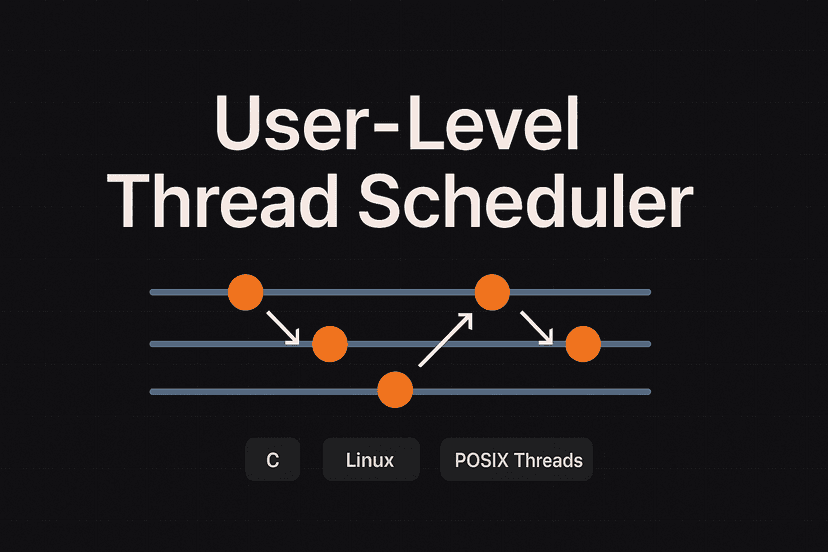 User-Level
Thread Scheduler

C

Linux

POSIX Threads